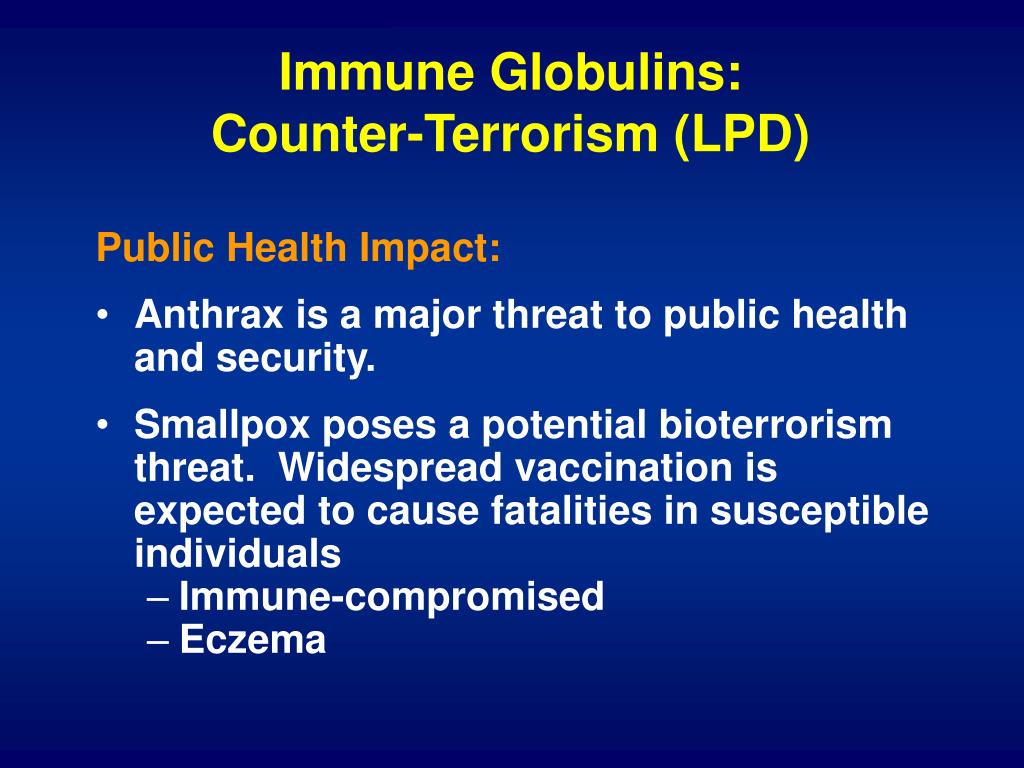 Immune Globulins:
Counter-Terrorism (LPD)

Public Health Impact:

• Anthrax is a major threat to public health and security.

• Smallpox poses a potential bioterrorism threat. Widespread vaccination is expected to cause fatalities in susceptible individuals
– Immune-compromised
– Eczema